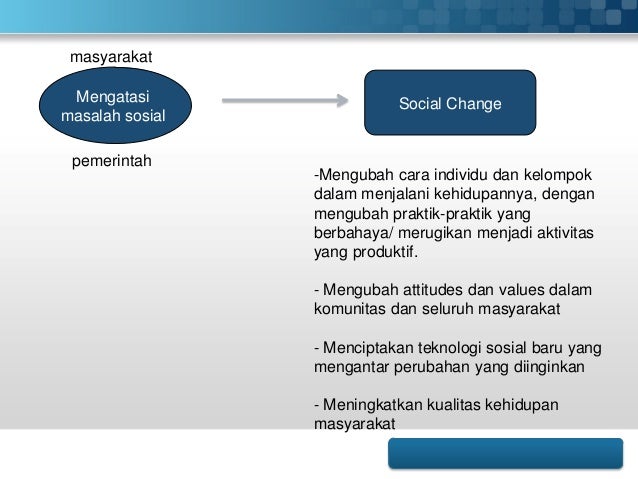 masyarakat

Mengatasi masalah sosial

pemerintah

Social Change

-Mengubah cara individu dan kelompok dalam menjalani kehidupannya, dengan mengubah praktik-praktik yang berbahaya/ merugikan menjadi aktivitas yang produktif.

- Mengubah attitudes dan values dalam komunitas dan seluruh masyarakat

- Menciptakan teknologi sosial baru yang mengantar perubahan yang diinginkan

- Meningkatkan kualitas kehidupan masyarakat